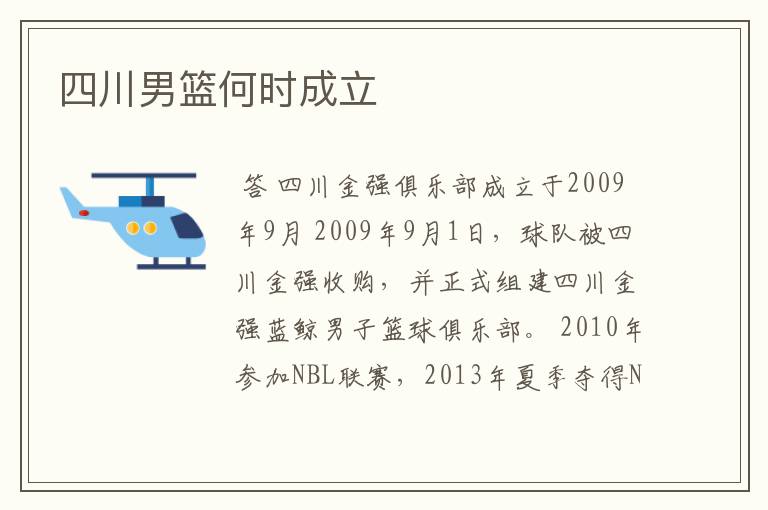 四川男篮何时成立

答 四川金强俱乐部成立于2009年9月 2009年9月1日，球队被四川金强收购，并正式组建四川金强蓝鲸男子篮球俱乐部。 2010年参加NBL联赛，2013年夏季夺得N